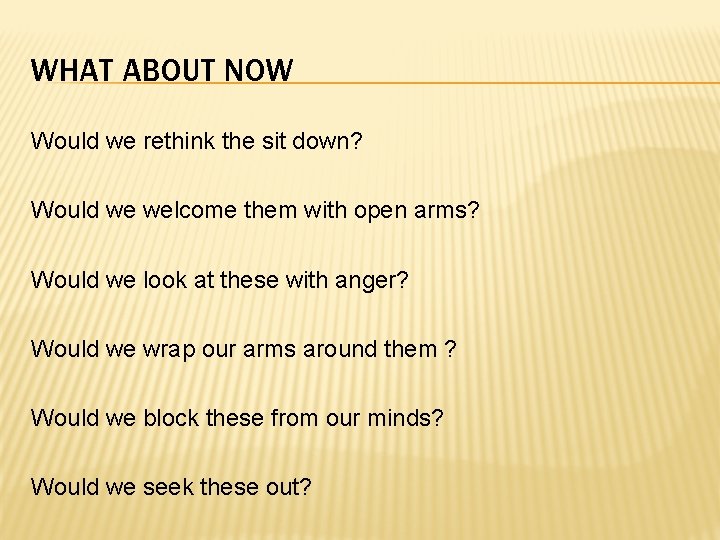 WHAT ABOUT NOW

Would we rethink the sit down?

Would we welcome them with open arms?

Would we look at these with anger?

Would we wrap our arms around them ?

Would we block these from our minds?

Would we seek these out?